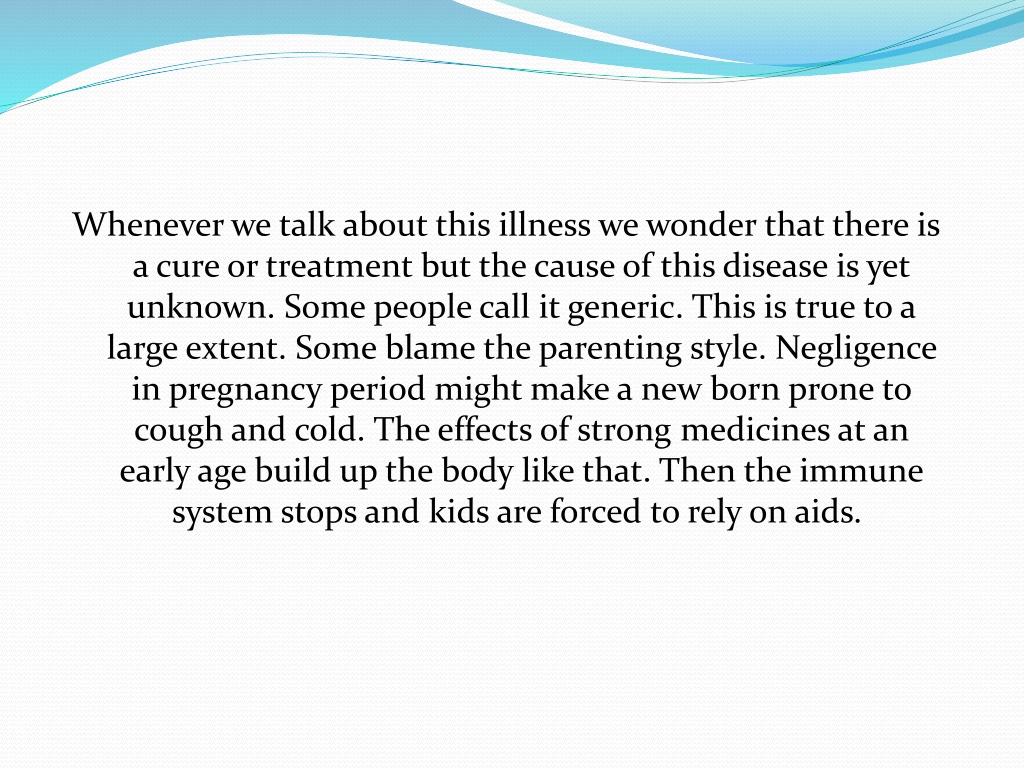 Whenever we talk about this illness we wonder that there is a cure or treatment but the cause of this disease is yet unknown. Some people call it generic. This is true to a large extent. Some blame the parenting style. Negligence in pregnancy period might make a new born prone to cough and cold. The effects of strong medicines at an early age build up the body like that. Then the immune system stops and kids are forced to rely on aids.